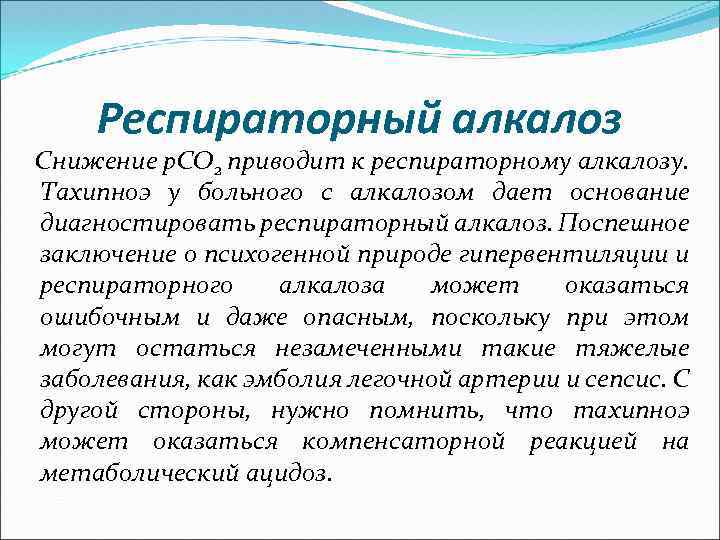 Респираторный алкалоз

Снижение $pCO_2$ приводит к респираторному алкалозу. Тахипноэ у больного с алкалозом дает основание диагностировать респираторный алкалоз. Поспешное заключение о психогенной природе гипервентиляции и респираторного алкалоза может оказаться ошибочным и даже опасным, поскольку при этом могут остаться незамеченными такие тяжелые заболевания, как эмболия легочной артерии и сепсис. С другой стороны, нужно помнить, что тахипноэ может оказаться компенсаторной реакцией на метаболический ацидоз.